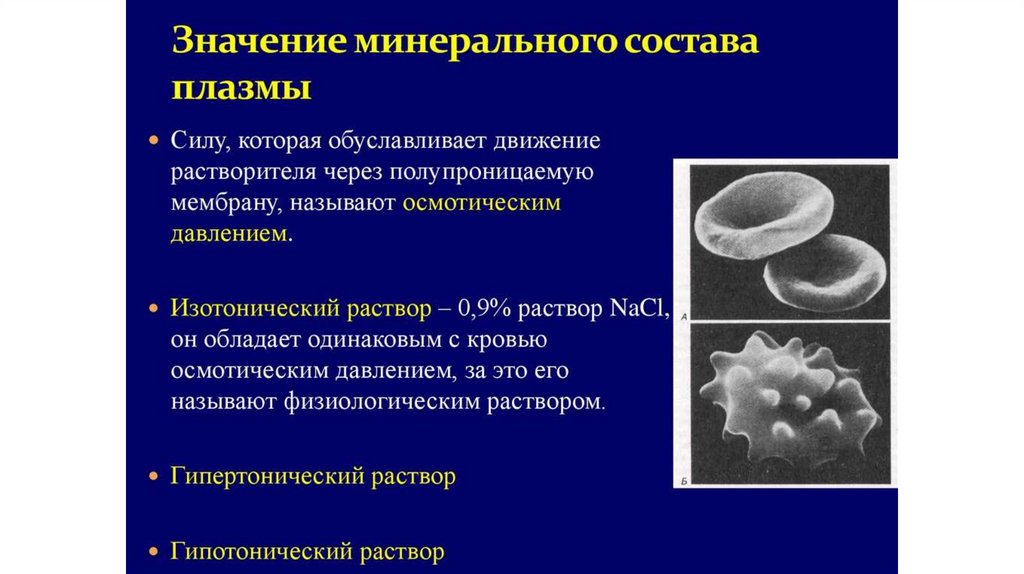 Значение минерального состава плазмы

• Силу, которая обуславливает движение растворителя через полупроницаемую мембрану, называют осмотическим давлением.

• Изотонический раствор – 0,9% раствор NaCl, он обладает одинаковым с кровью осмотическим давлением, за это его называют физиологическим раствором.

• Гипертонический раствор

• Гипотонический раствор

А

Б